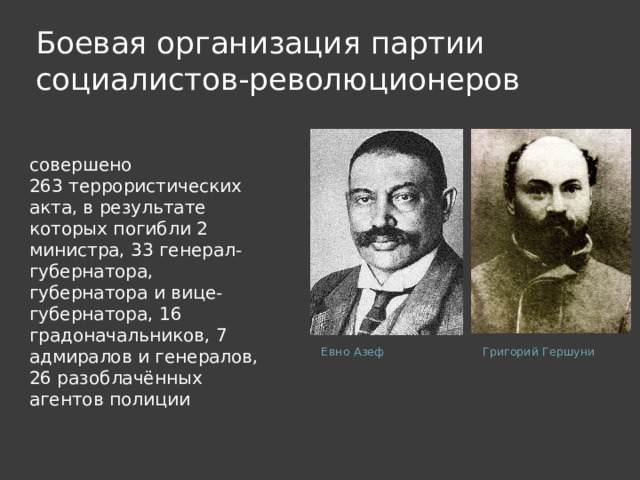 Боевая организация партии социалистов-революционеров

совершено 263 террористических акта, в результате которых погибли 2 министра, 33 генерал-губернатора, губернатора и вице-губернатора, 16 градоначальников, 7 адмиралов и генералов, 26 разоблачённых агентов полиции

Евно Азеф

Григорий Гершуни